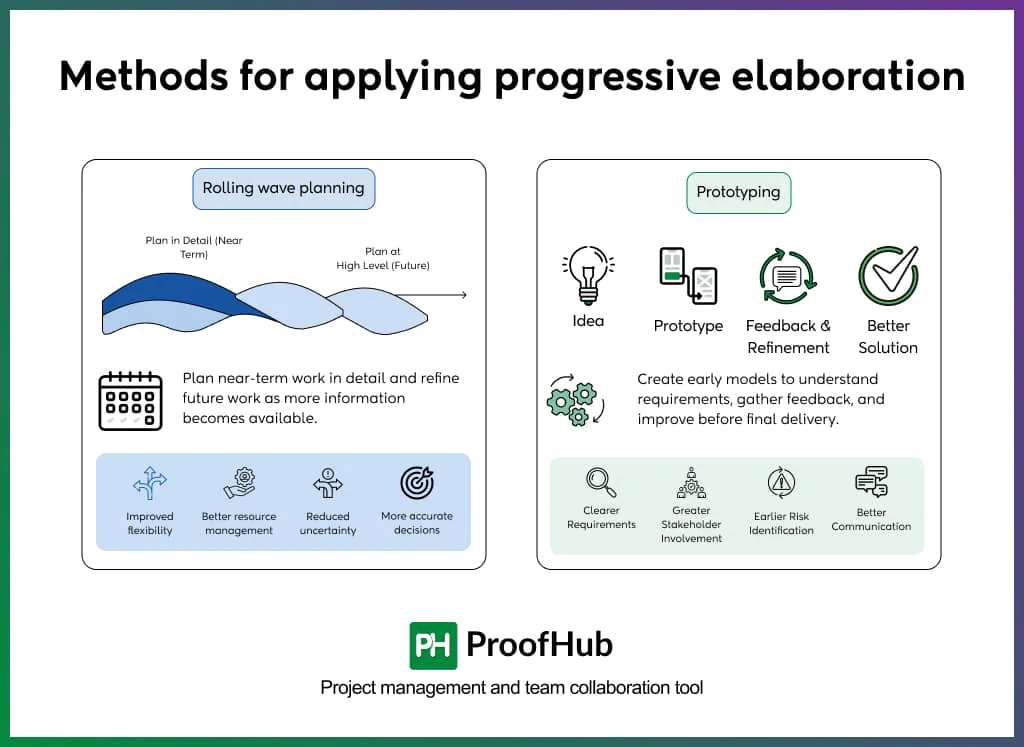 Methods for applying progressive elaboration

Rolling wave planning

Plan in Detail (Near Term)

Plan at High Level (Future)

Plan near-term work in detail and refine future work as more information becomes available.

Improved flexibility

Better resource management

Reduced uncertainty

More accurate decisions

Prototyping

Idea

Prototype

Feedback & Refinement

Better Solution

Create early models to understand requirements, gather feedback, and improve before final delivery.

Clearer Requirements

Greater Stakeholder Involvement

Earlier Risk Identification

Better Communication

PH ProofHub

Project management and team collaboration tool